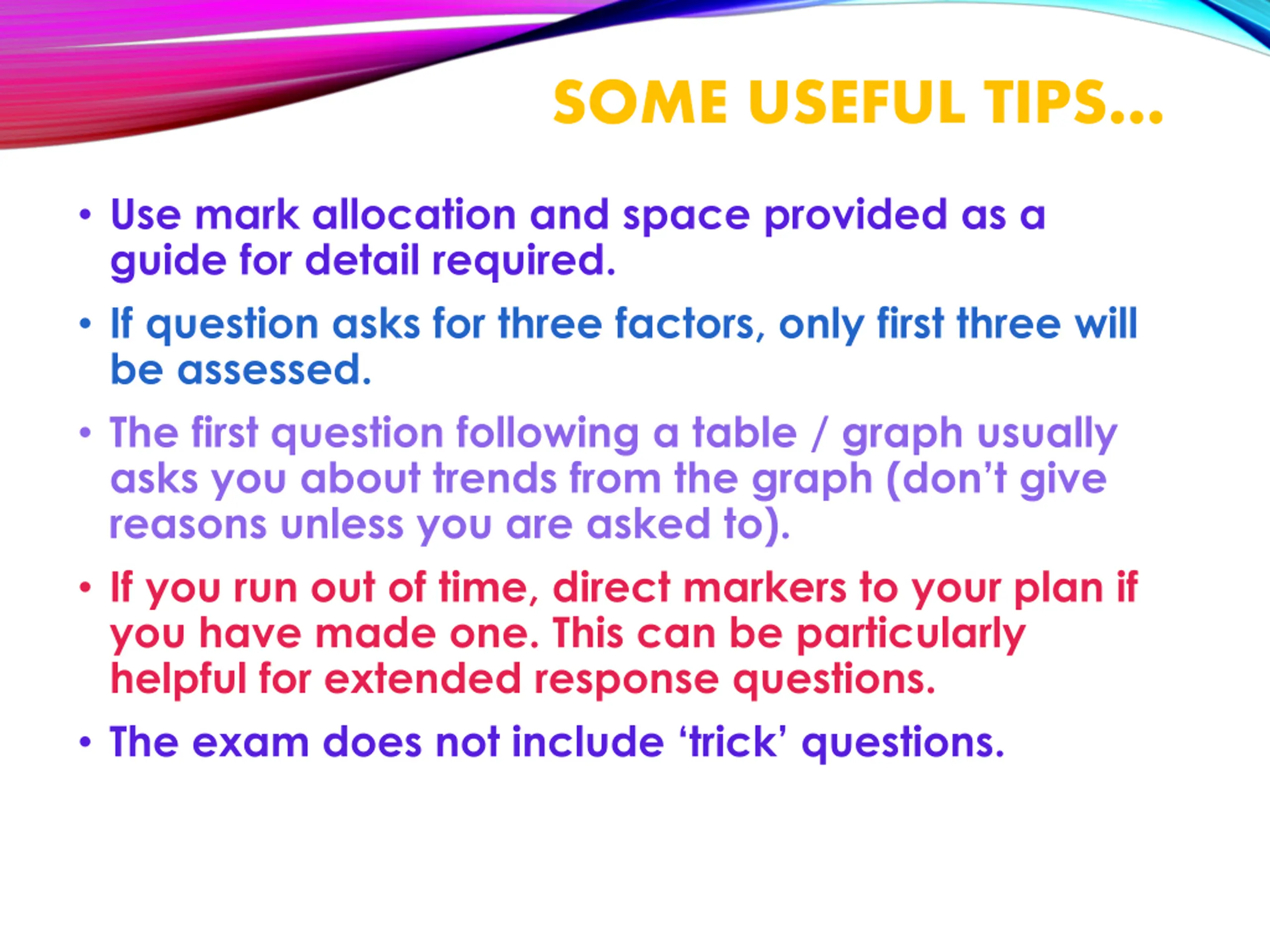 SOME USEFUL TIPS…

• Use mark allocation and space provided as a guide for detail required.

• If question asks for three factors, only first three will be assessed.

• The first question following a table / graph usually asks you about trends from the graph (don't give reasons unless you are asked to).

• If you run out of time, direct markers to your plan if you have made one. This can be particularly helpful for extended response questions.

• The exam does not include 'trick' questions.